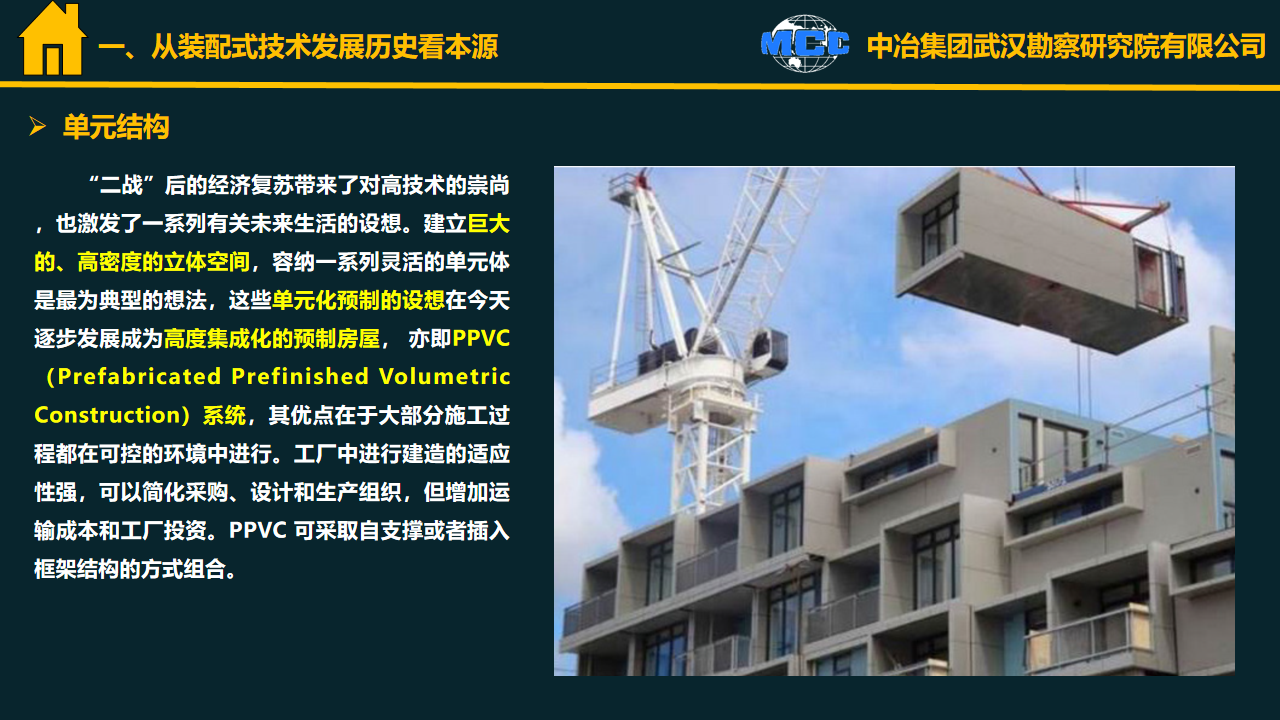 一、从装配式技术发展历史看本源

MCC 中冶集团武汉勘察研究院有限公司

➢ 单元结构

“二战”后的经济复苏带来了对高技术的崇尚，也激发了一系列有关未来生活的设想。建立巨大的、高密度的立体空间，容纳一系列灵活的单元体是最为典型的想法，这些单元化预制的设想在今天逐步发展成为高度集成化的预制房屋， 亦即PPVC（Prefabricated Prefinished Volumetric Construction）系统，其优点在于大部分施工过程都在可控的环境中进行。工厂中进行建造的适应性强，可以简化采购、设计和生产组织，但增加运输成本和工厂投资。PPVC 可采取自支撑或者插入框架结构的方式组合。